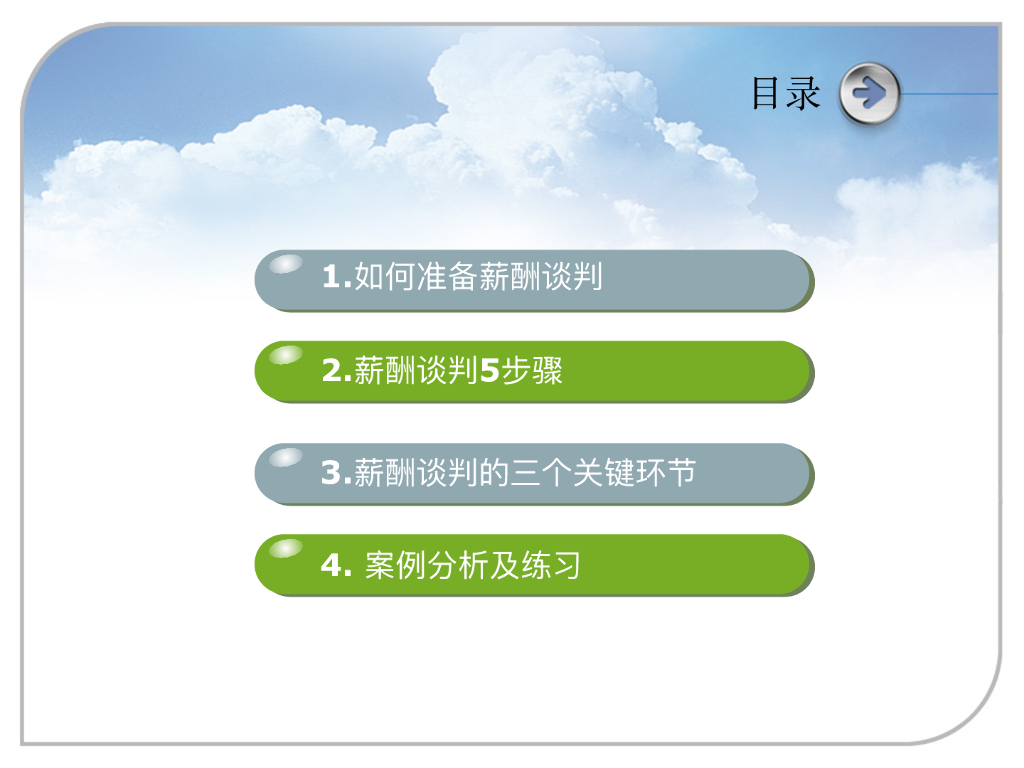 目录

1.如何准备薪酬谈判

2.薪酬谈判5步骤

3.薪酬谈判的三个关键环节

4. 案例分析及练习